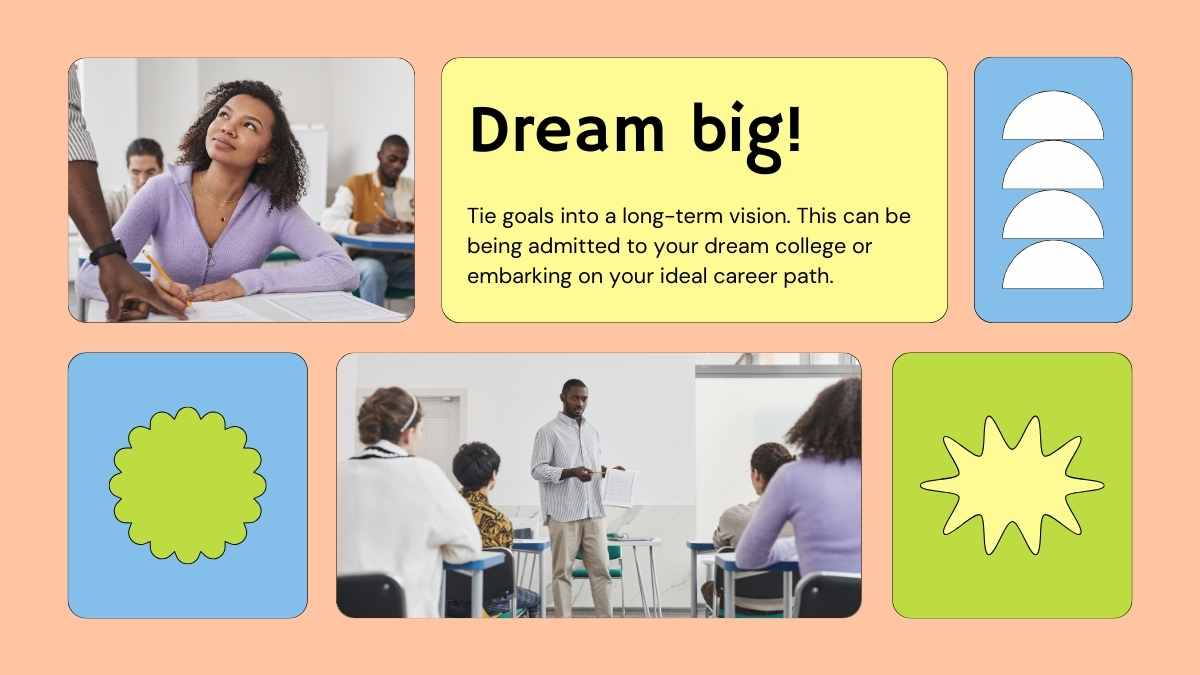 Dream big!

Tie goals into a long-term vision. This can be being admitted to your dream college or embarking on your ideal career path.